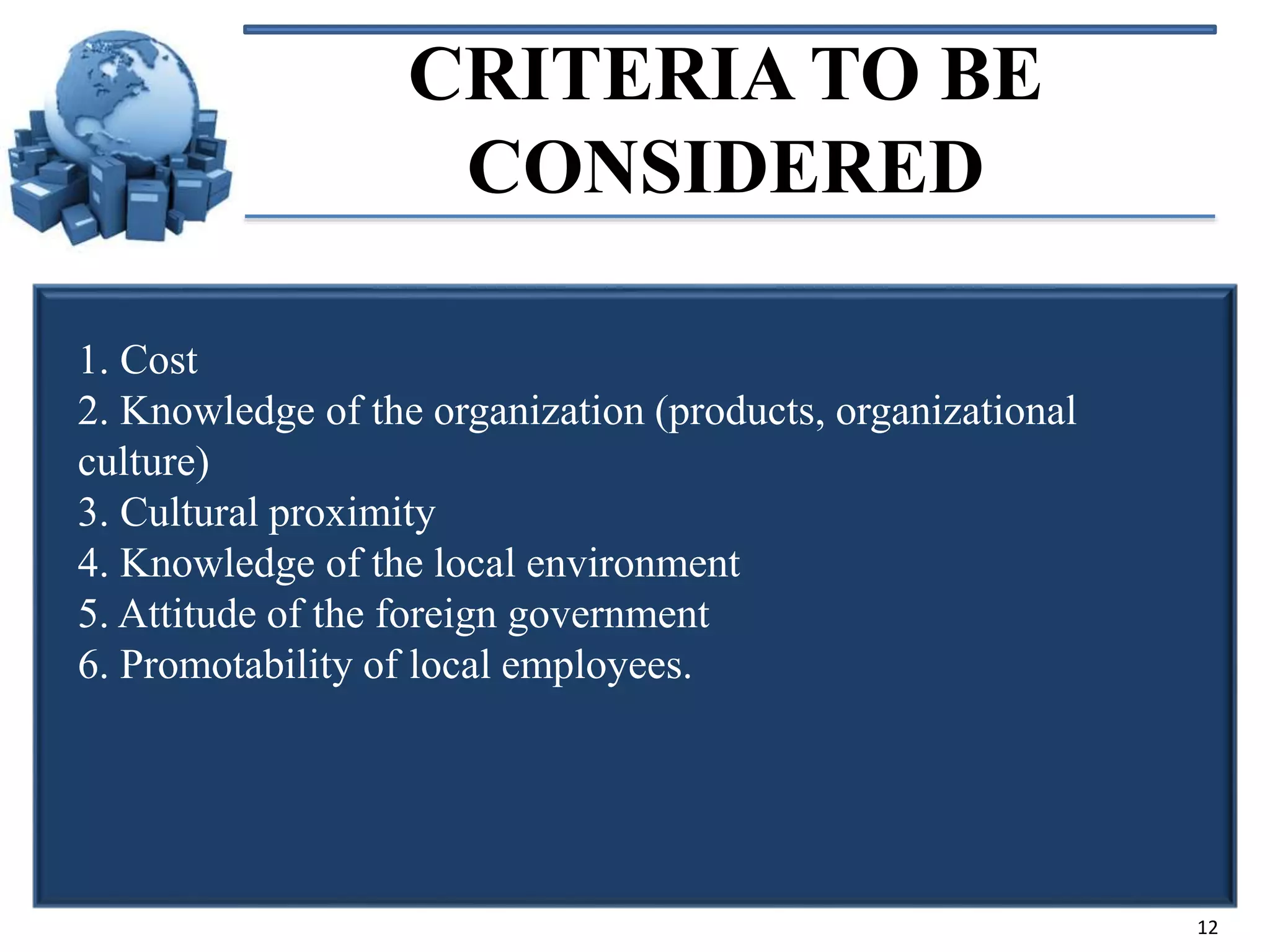 CRITERIA TO BE CONSIDERED

1. Cost
2. Knowledge of the organization (products, organizational culture)
3. Cultural proximity
4. Knowledge of the local environment
5. Attitude of the foreign government
6. Promotability of local employees.

12